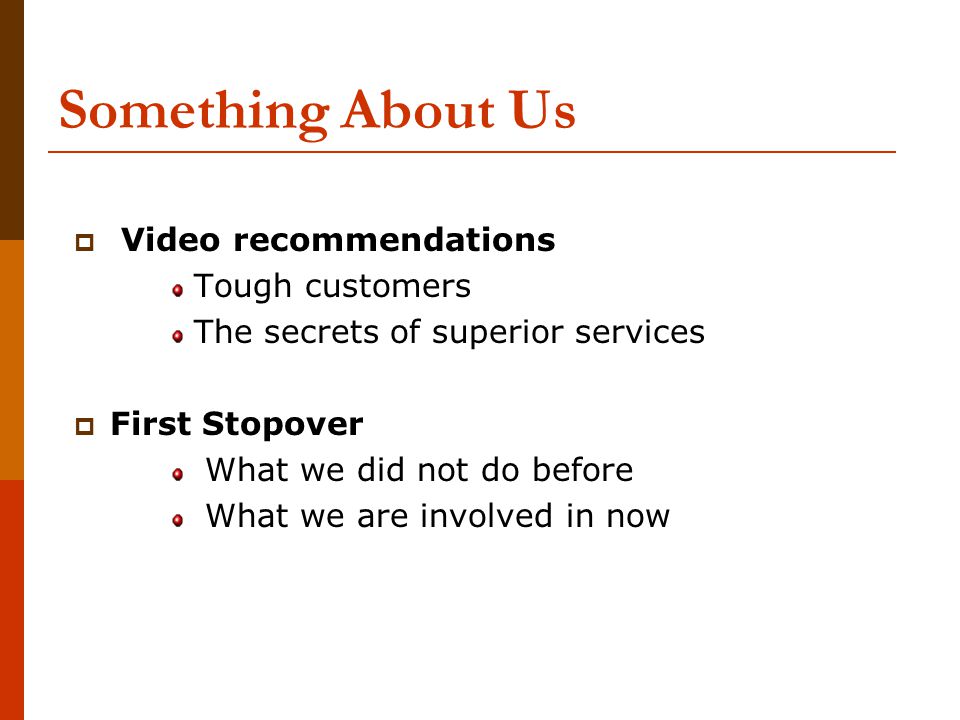 Something About Us

Video recommendations

Tough customers

The secrets of superior services

First Stopover

What we did not do before

What we are involved in now